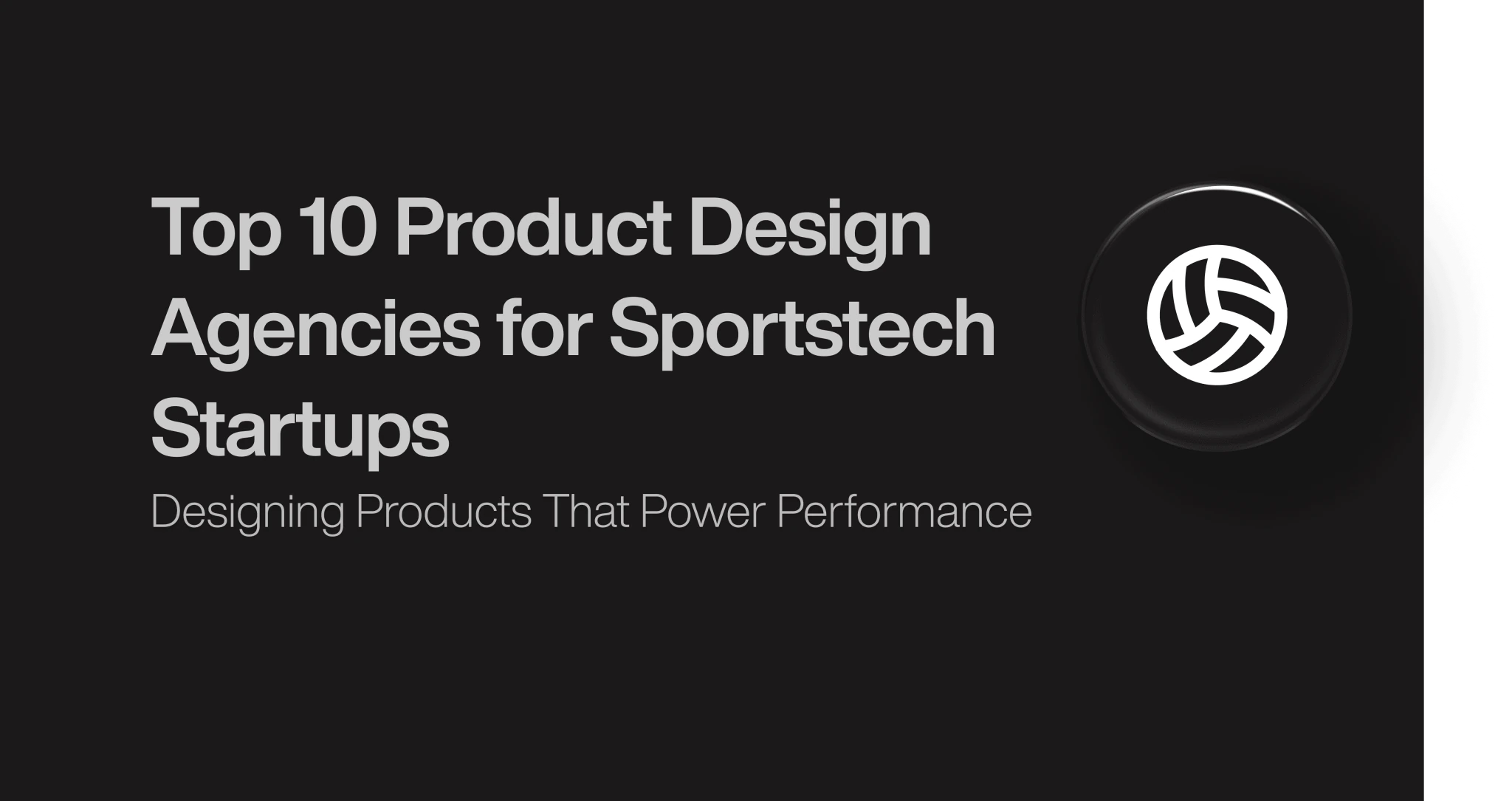 Top 10 Product Design Agencies for Sportstech Startups

Designing Products That Power Performance